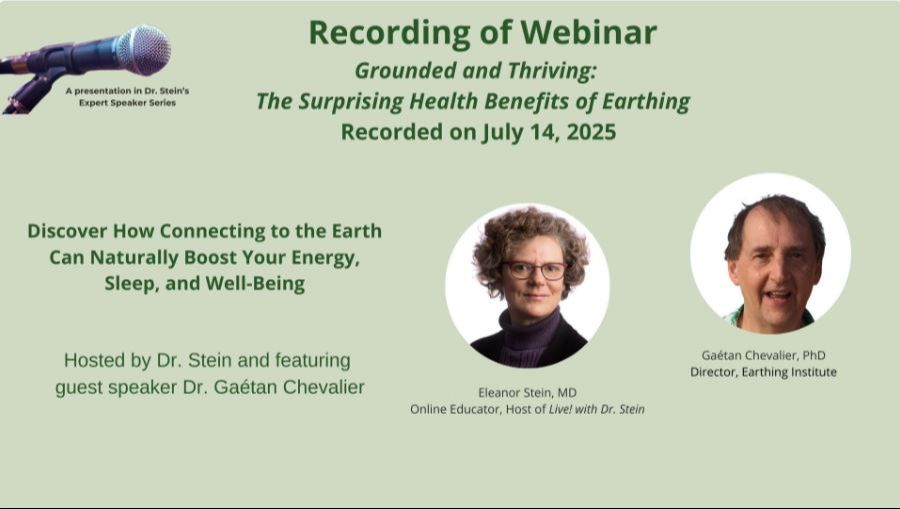 A presentation in Dr. Stein's Expert Speaker Series

Recording of Webinar

Grounded and Thriving:
The Surprising Health Benefits of Earthing

Recorded on July 14, 2025

Discover How Connecting to the Earth Can Naturally Boost Your Energy, Sleep, and Well-Being

Hosted by Dr. Stein and featuring guest speaker Dr. Gaétan Chevalier

Eleanor Stein, MD
Online Educator, Host of Live! with Dr. Stein

Gaétan Chevalier, PhD
Director, Earthing Institute